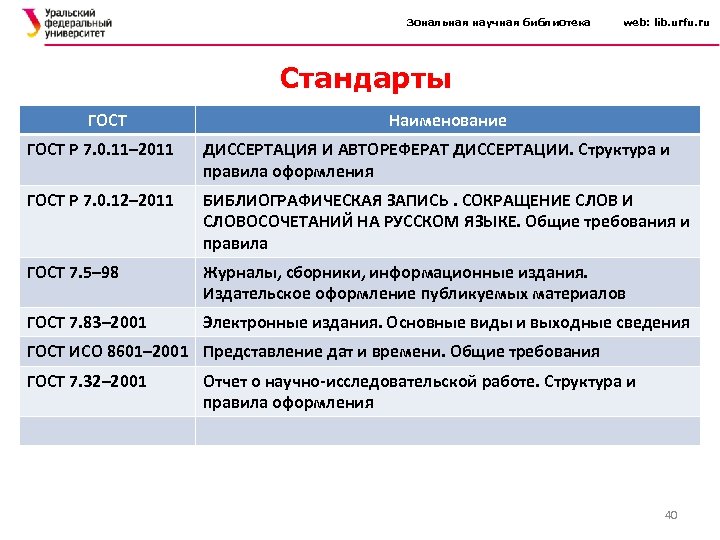 Уральский федеральный университет

Зональная научная библиотека web: lib.urfu.ru

Стандарты

| ГОСТ | Наименование |
|---|---|
| ГОСТ Р 7.0.11–2011 | ДИССЕРТАЦИЯ И АВТОРЕФЕРАТ ДИССЕРТАЦИИ. Структура и правила оформления |
| ГОСТ Р 7.0.12–2011 | БИБЛИОГРАФИЧЕСКАЯ ЗАПИСЬ . СОКРАЩЕНИЕ СЛОВ И СЛОВОСОЧЕТАНИЙ НА РУССКОМ ЯЗЫКЕ. Общие требования и правила |
| ГОСТ 7.5–98 | Журналы, сборники, информационные издания. Издательское оформление публикуемых материалов |
| ГОСТ 7.83–2001 | Электронные издания. Основные виды и выходные сведения |
| ГОСТ ИСО 8601–2001 | Представление дат и времени. Общие требования |
| ГОСТ 7.32–2001 | Отчет о научно-исследовательской работе. Структура и правила оформления |
| | |

40